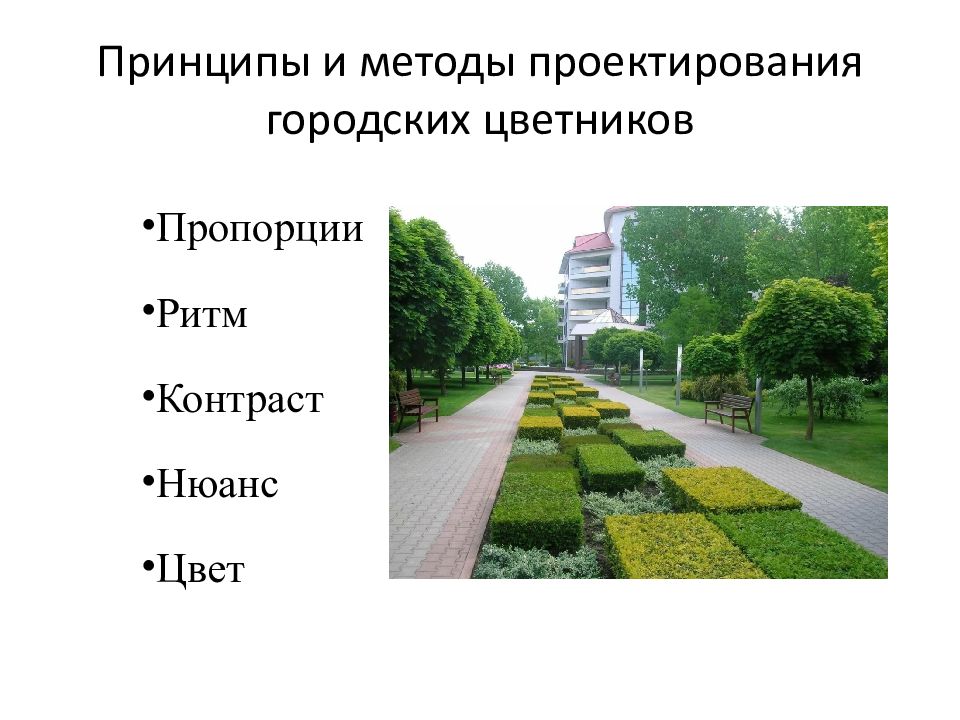 Принципы и методы проектирования городских цветников

•Пропорции

•Ритм

•Контраст

•Нюанс

•Цвет